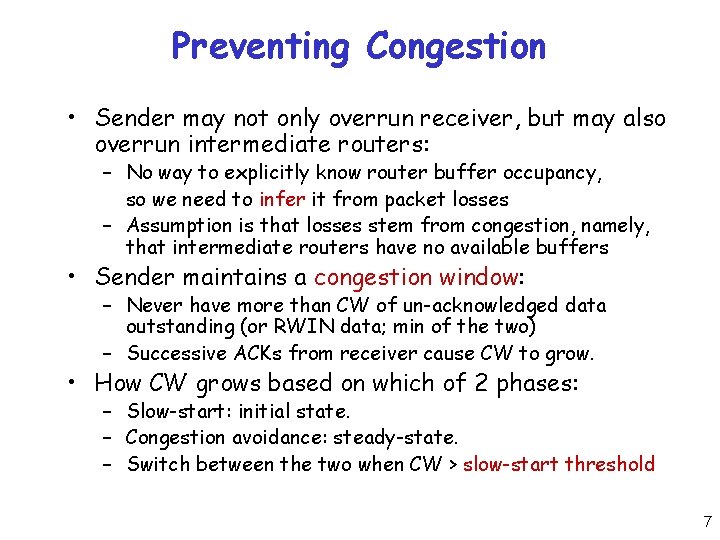 Preventing Congestion

• Sender may not only overrun receiver, but may also overrun intermediate routers:
– No way to explicitly know router buffer occupancy, so we need to infer it from packet losses
– Assumption is that losses stem from congestion, namely, that intermediate routers have no available buffers

• Sender maintains a congestion window:
– Never have more than CW of un-acknowledged data outstanding (or RWIN data; min of the two)
– Successive ACKs from receiver cause CW to grow.

• How CW grows based on which of 2 phases:
– Slow-start: initial state.
– Congestion avoidance: steady-state.
– Switch between the two when CW > slow-start threshold

7